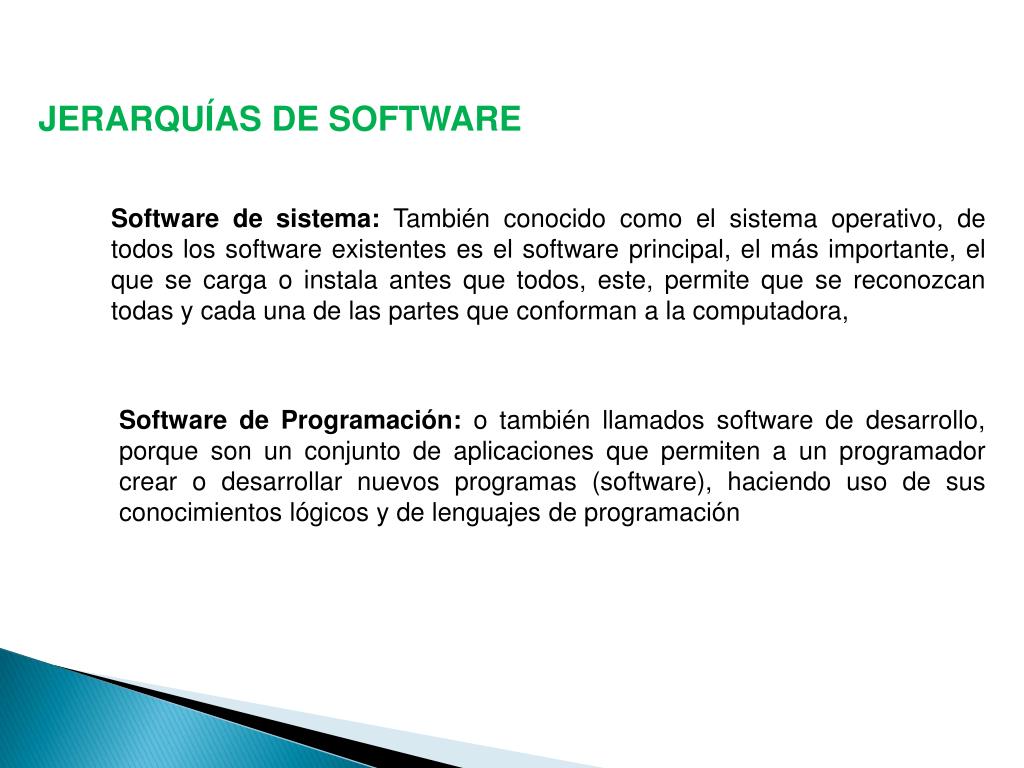 JERARQUÍAS DE SOFTWARE

Software de sistema: También conocido como el sistema operativo, de todos los software existentes es el software principal, el más importante, el que se carga o instala antes que todos, este, permite que se reconozcan todas y cada una de las partes que conforman a la computadora,

Software de Programación: o también llamados software de desarrollo, porque son un conjunto de aplicaciones que permiten a un programador crear o desarrollar nuevos programas (software), haciendo uso de sus conocimientos lógicos y de lenguajes de programación